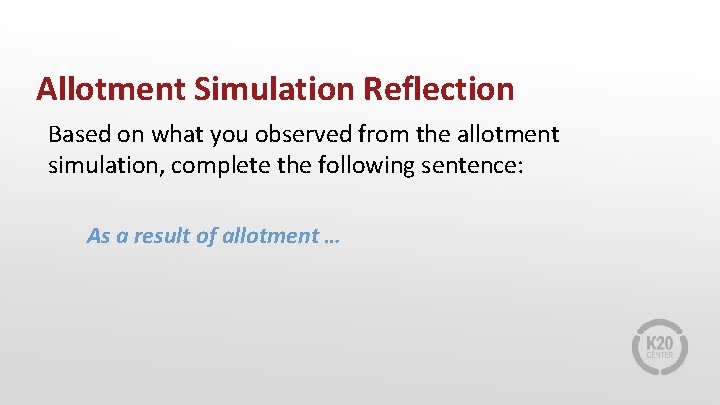 Allotment Simulation Reflection

Based on what you observed from the allotment simulation, complete the following sentence:

As a result of allotment …

K20
CENTER